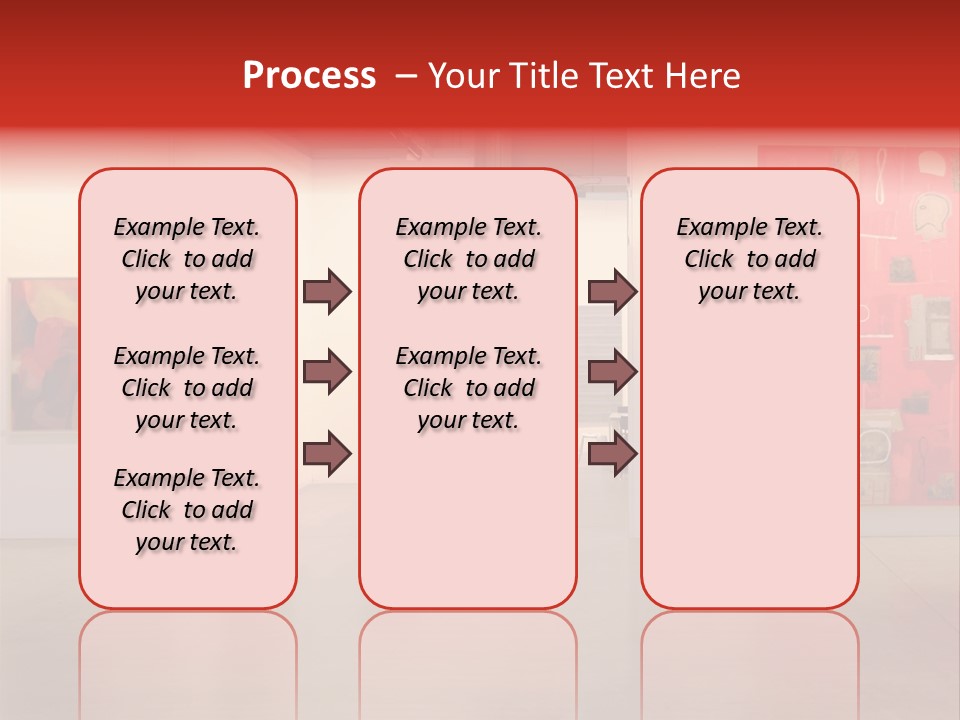 Process – Your Title Text Here

Example Text. Click to add your text.

Example Text. Click to add your text.

Example Text. Click to add your text.

Example Text. Click to add your text.

Example Text. Click to add your text.

Example Text. Click to add your text.